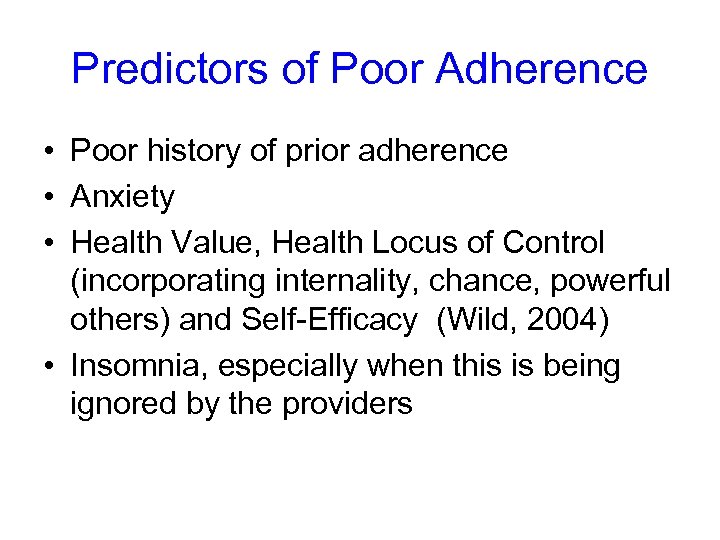 Predictors of Poor Adherence

• Poor history of prior adherence
• Anxiety
• Health Value, Health Locus of Control (incorporating internality, chance, powerful others) and Self-Efficacy (Wild, 2004)
• Insomnia, especially when this is being ignored by the providers